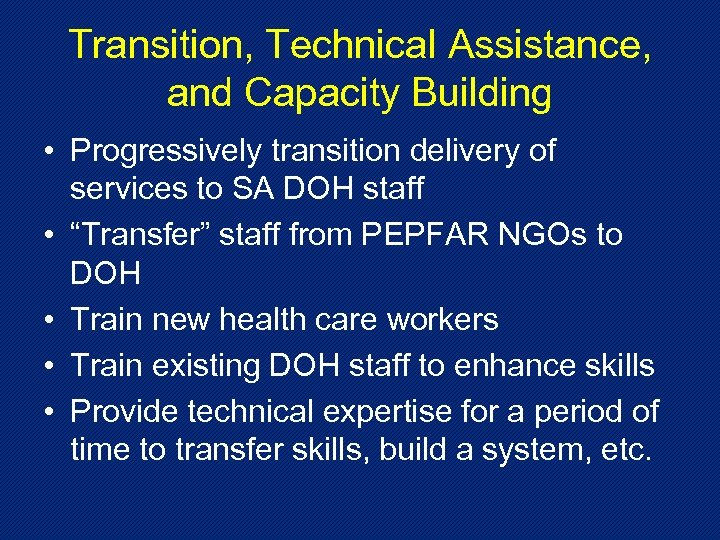 Transition, Technical Assistance, and Capacity Building

• Progressively transition delivery of services to SA DOH staff
• “Transfer” staff from PEPFAR NGOs to DOH
• Train new health care workers
• Train existing DOH staff to enhance skills
• Provide technical expertise for a period of time to transfer skills, build a system, etc.